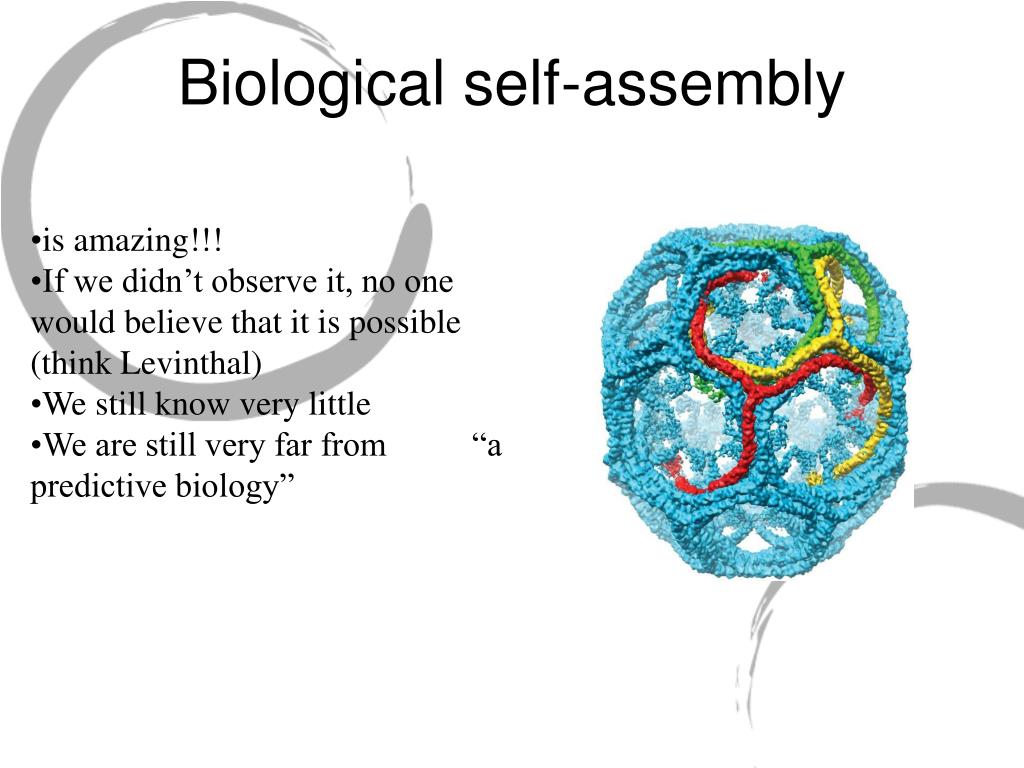 Biological self-assembly

•is amazing!!!
•If we didn’t observe it, no one would believe that it is possible (think Levinthal)
•We still know very little
•We are still very far from “a predictive biology”